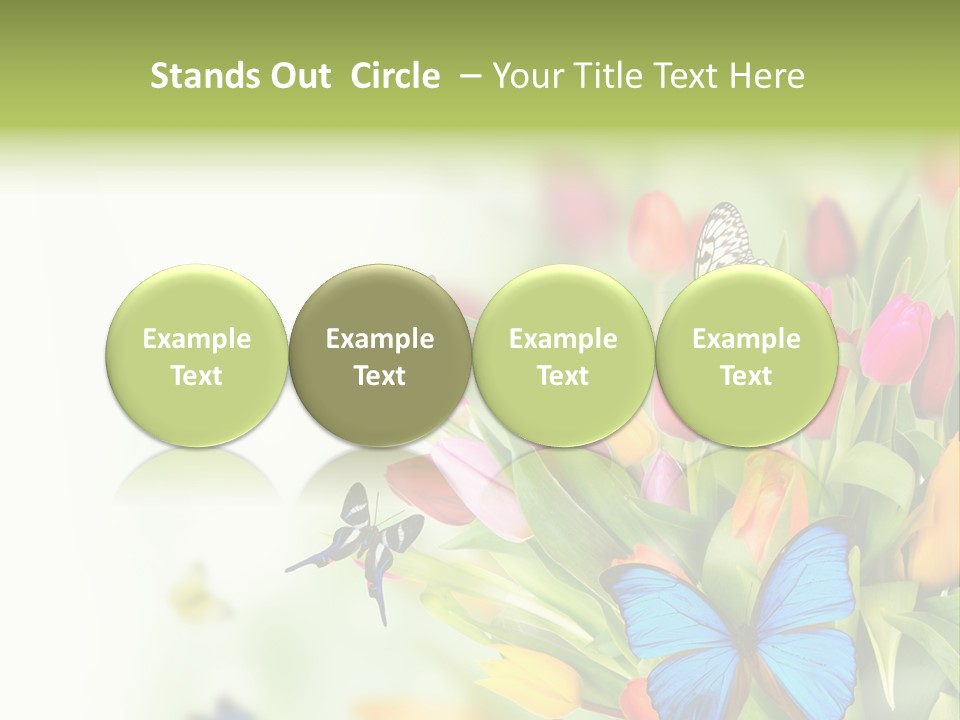 Stands Out Circle – Your Title Text Here

Example Text

Example Text

Example Text

Example Text